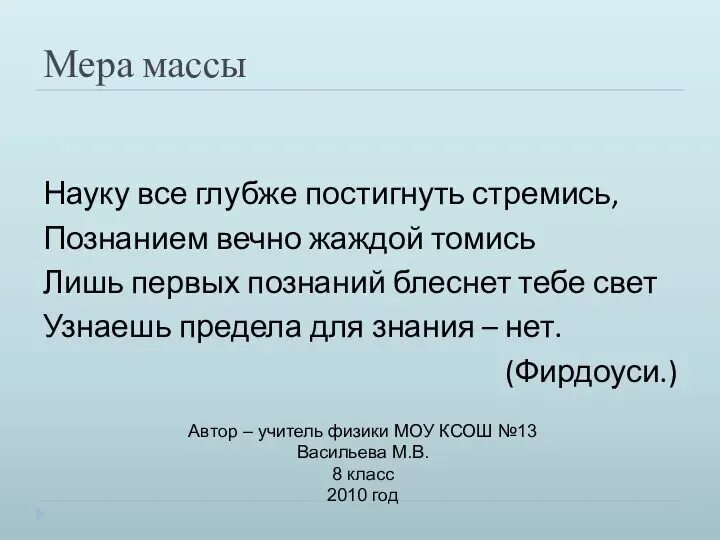 Мера массы

Науку все глубже постигнуть стремись,
Познанием вечно жаждой томись
Лишь первых познаний блеснет тебе свет
Узнаешь предела для знания – нет.
(Фирдоуси.)

Автор – учитель физики МОУ КСОШ №13
Васильева М.В.
8 класс
2010 год